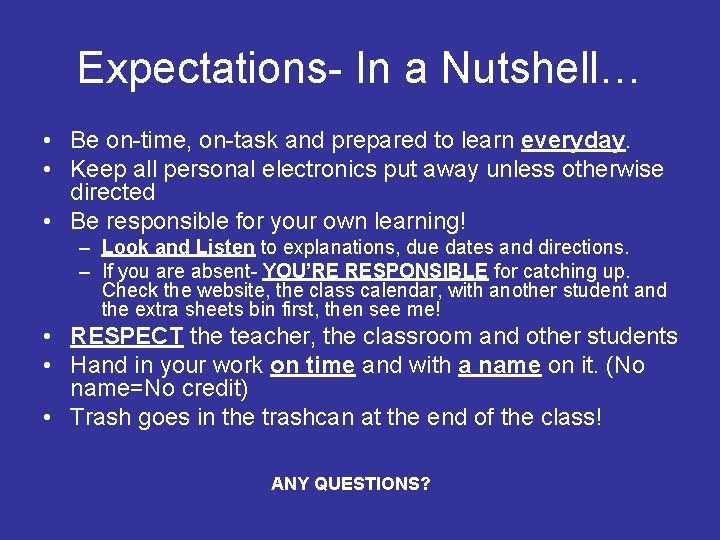 Expectations- In a Nutshell…

• Be on-time, on-task and prepared to learn everyday.
• Keep all personal electronics put away unless otherwise directed
• Be responsible for your own learning!
– Look and Listen to explanations, due dates and directions.
– If you are absent- YOU'RE RESPONSIBLE for catching up. Check the website, the class calendar, with another student and the extra sheets bin first, then see me!
• RESPECT the teacher, the classroom and other students
• Hand in your work on time and with a name on it. (No name=No credit)
• Trash goes in the trashcan at the end of the class!

ANY QUESTIONS?